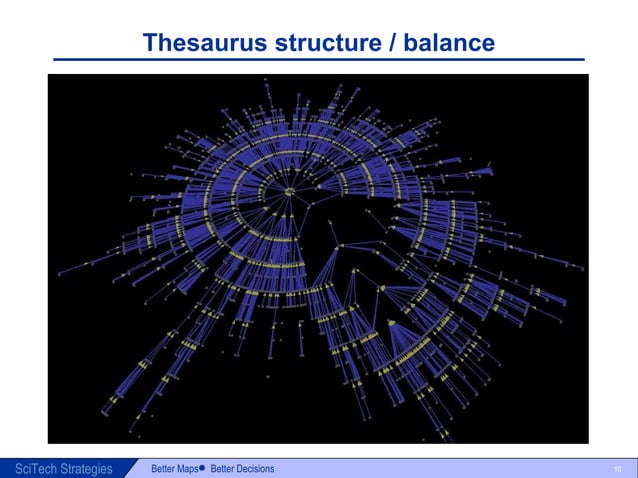 Thesaurus structure / balance

SciTech Strategies

Better Maps ● Better Decisions

10